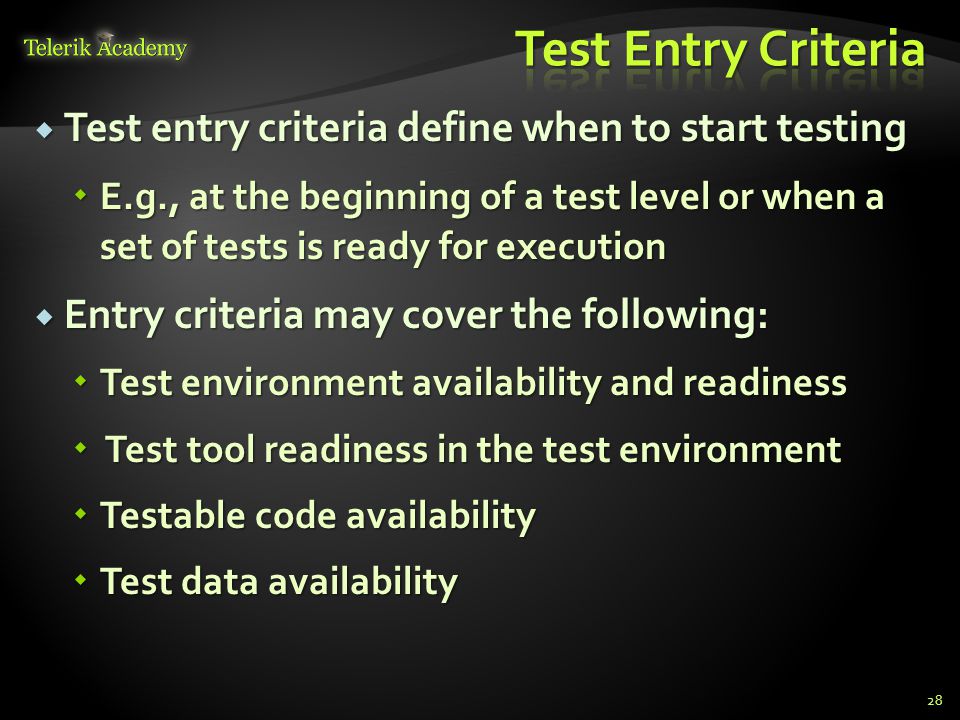 Telerik Academy

Test Entry Criteria

Test entry criteria define when to start testing

E.g., at the beginning of a test level or when a set of tests is ready for execution

Entry criteria may cover the following:

Test environment availability and readiness

Test tool readiness in the test environment

Testable code availability

Test data availability

28